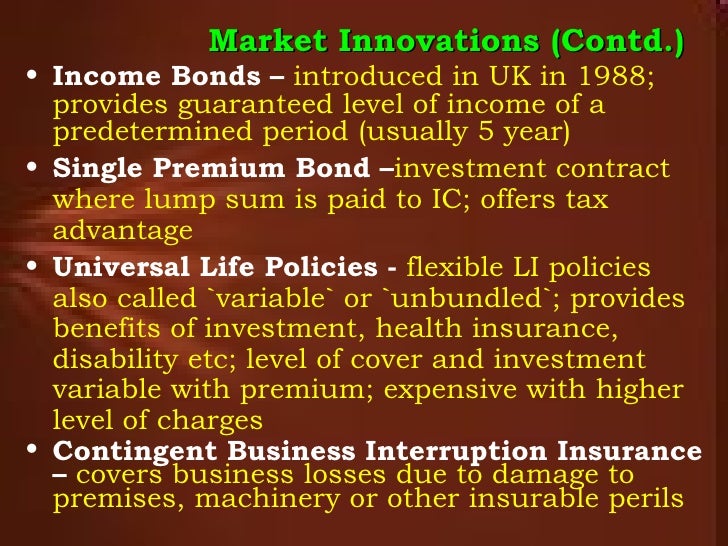 Market Innovations (Contd.)

• Income Bonds – introduced in UK in 1988; provides guaranteed level of income of a predetermined period (usually 5 year)

• Single Premium Bond –investment contract where lump sum is paid to IC; offers tax advantage

• Universal Life Policies - flexible LI policies also called `variable` or `unbundled`; provides benefits of investment, health insurance, disability etc; level of cover and investment variable with premium; expensive with higher level of charges

• Contingent Business Interruption Insurance – covers business losses due to damage to premises, machinery or other insurable perils